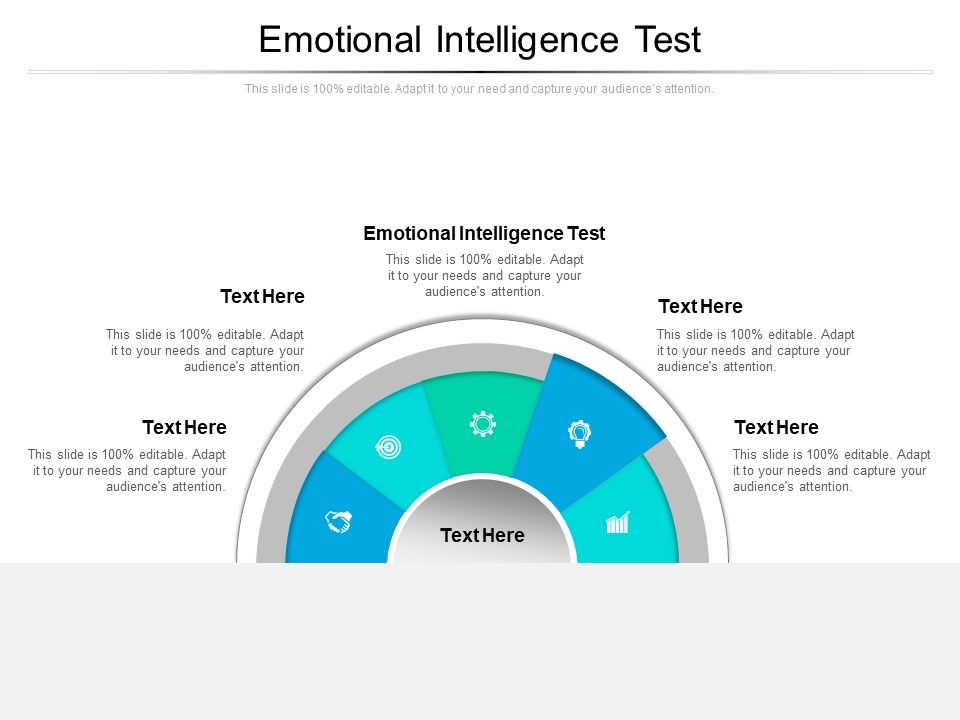 Emotional Intelligence Test

This slide is 100% editable. Adapt it to your need and capture your audience's attention.

Emotional Intelligence Test

This slide is 100% editable. Adapt it to your needs and capture your audience's attention.

Text Here

This slide is 100% editable. Adapt it to your needs and capture your audience's attention.

Text Here

This slide is 100% editable. Adapt it to your needs and capture your audience's attention.

Text Here

This slide is 100% editable. Adapt it to your needs and capture your audience's attention.

Text Here

This slide is 100% editable. Adapt it to your needs and capture your audience's attention.

Text Here